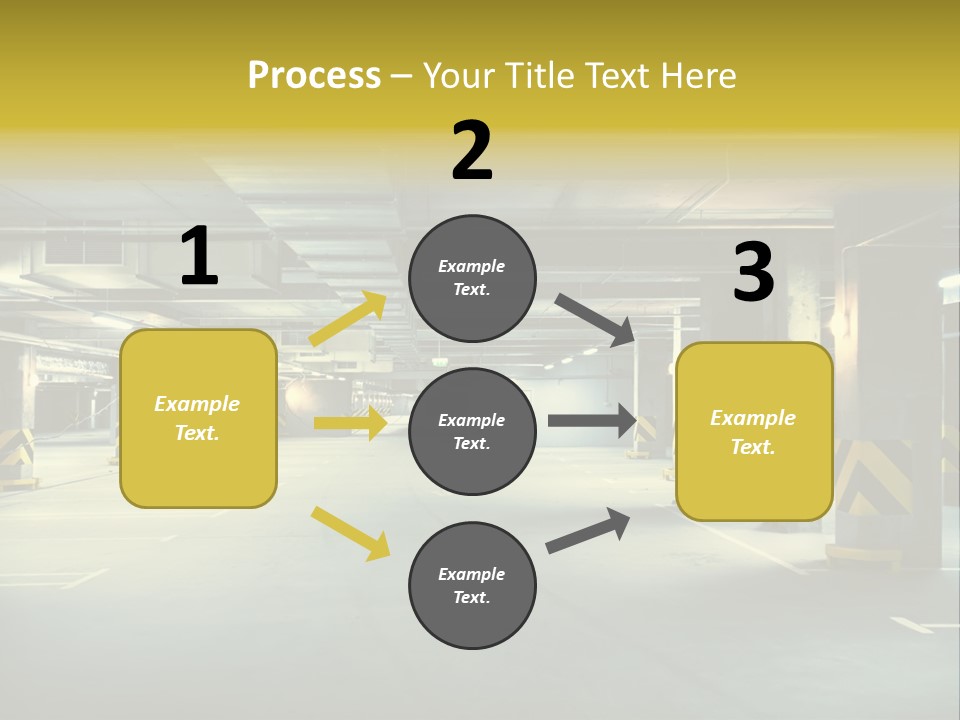 Process – Your Title Text Here

1

Example Text.

2

Example Text.

Example Text.

Example Text.

3

Example Text.